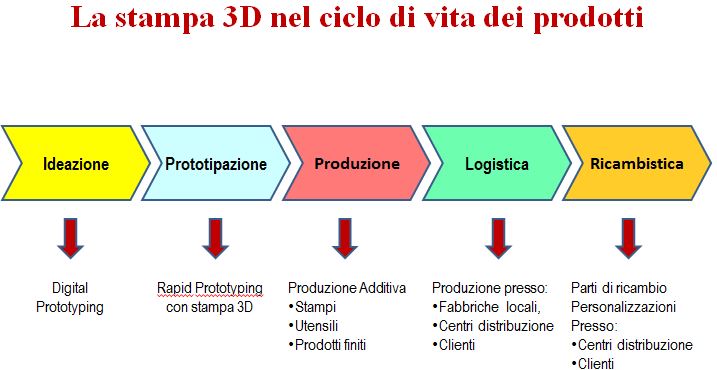 La stampa 3D nel ciclo di vita dei prodotti

Ideazione

Prototipazione

Produzione

Logistica

Ricambistica

Digital Prototyping

Rapid Prototyping con stampa 3D

Produzione Additiva
•Stampi
•Utensili
•Prodotti finiti

Produzione presso:
•Fabbriche locali,
•Centri distribuzione
•Clienti

Parti di ricambio
Personalizzazioni
Presso:
•Centri distribuzione
•Clienti